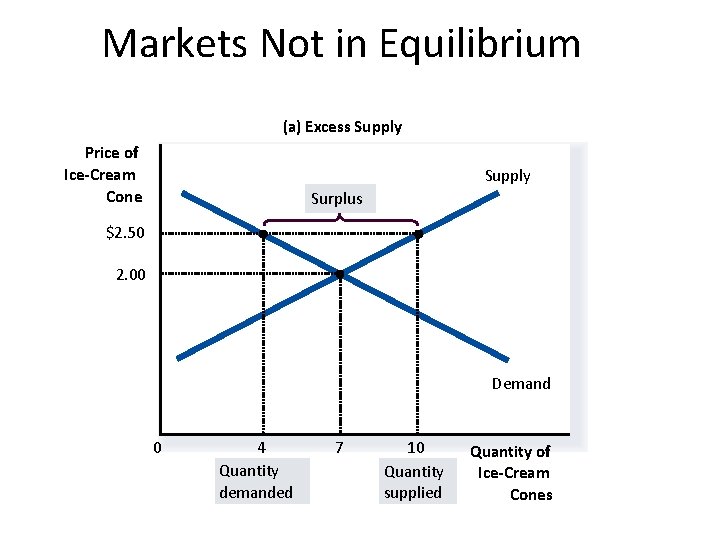 Markets Not in Equilibrium

(a) Excess Supply

Price of Ice-Cream Cone

Supply

Surplus

$2.50

2.00

Demand

0

4

7

10

Quantity of Ice-Cream Cones

Quantity demanded

Quantity supplied